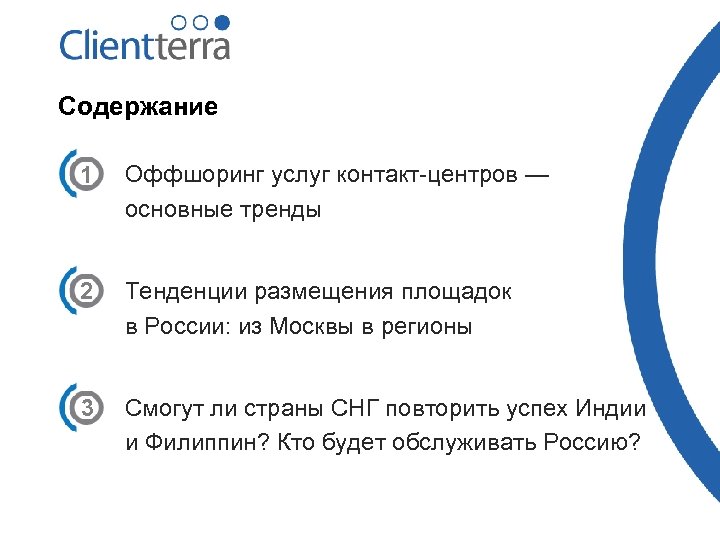 Clientterra

Содержание

1 Оффшоринг услуг контакт-центров — основные тренды

2 Тенденции размещения площадок в России: из Москвы в регионы

3 Смогут ли страны СНГ повторить успех Индии и Филиппин? Кто будет обслуживать Россию?